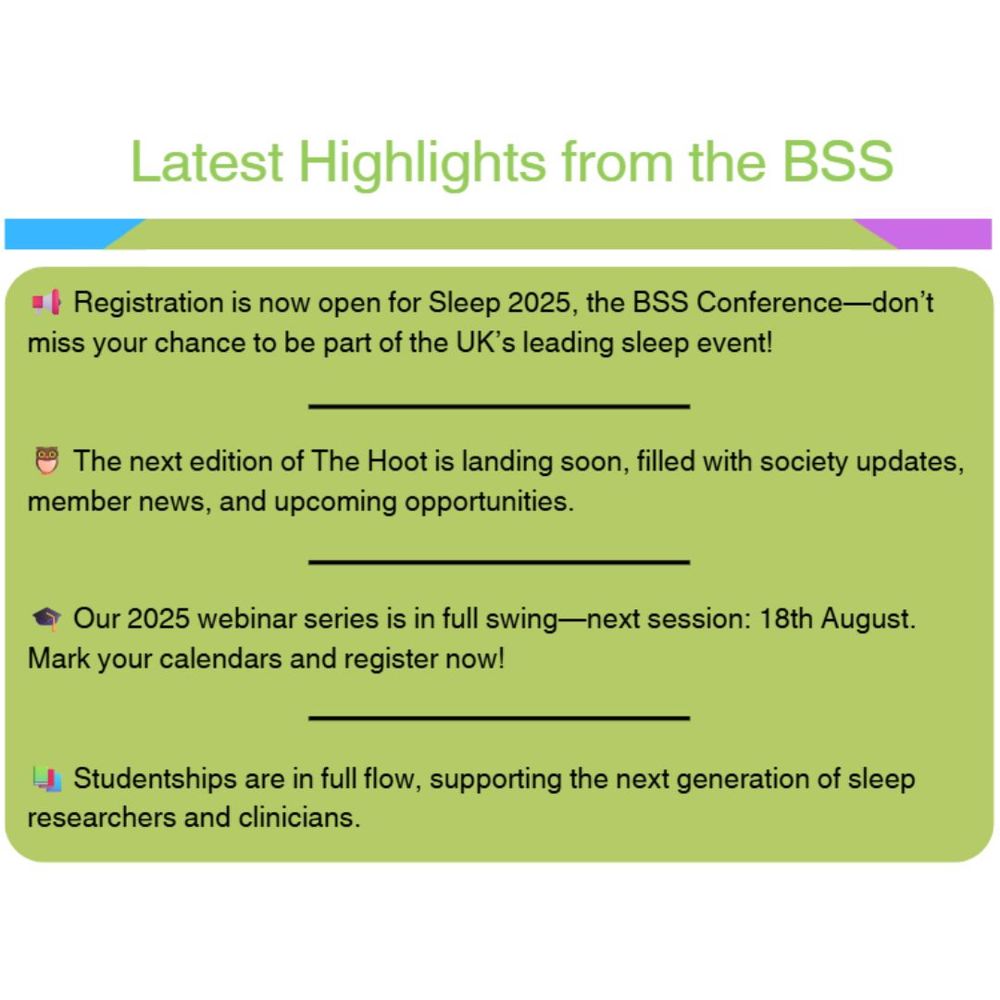 Latest Highlights from the BSS

📢 Registration is now open for Sleep 2025, the BSS Conference—don't miss your chance to be part of the UK's leading sleep event!

🦉 The next edition of The Hoot is landing soon, filled with society updates, member news, and upcoming opportunities.

🎓 Our 2025 webinar series is in full swing—next session: 18th August. Mark your calendars and register now!

📚 Studentships are in full flow, supporting the next generation of sleep researchers and clinicians.